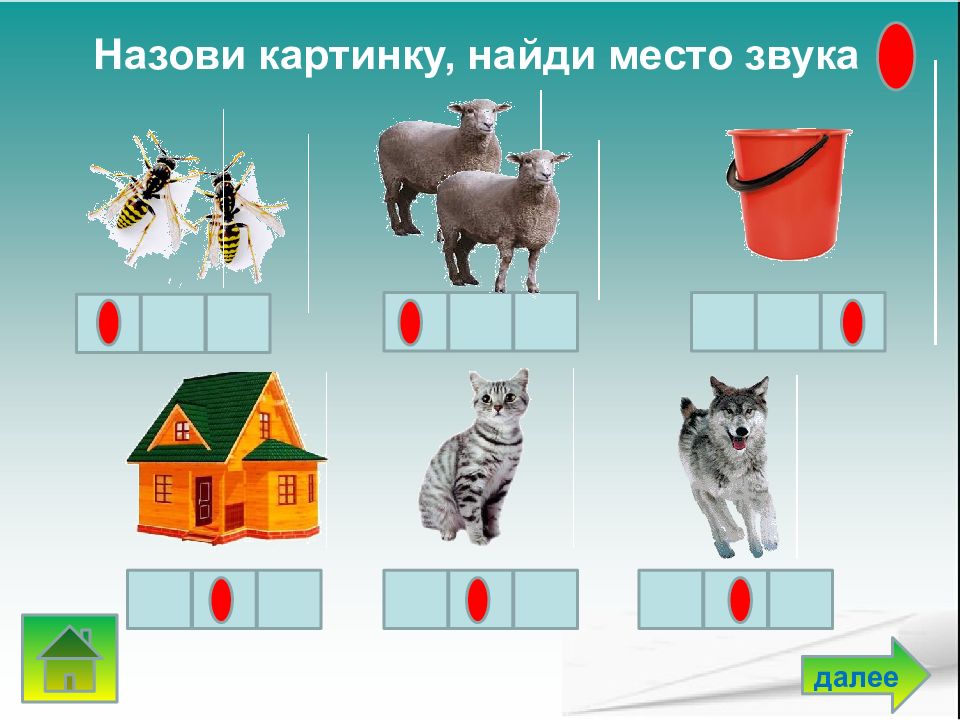 Назови картинку, найди место звука

далее